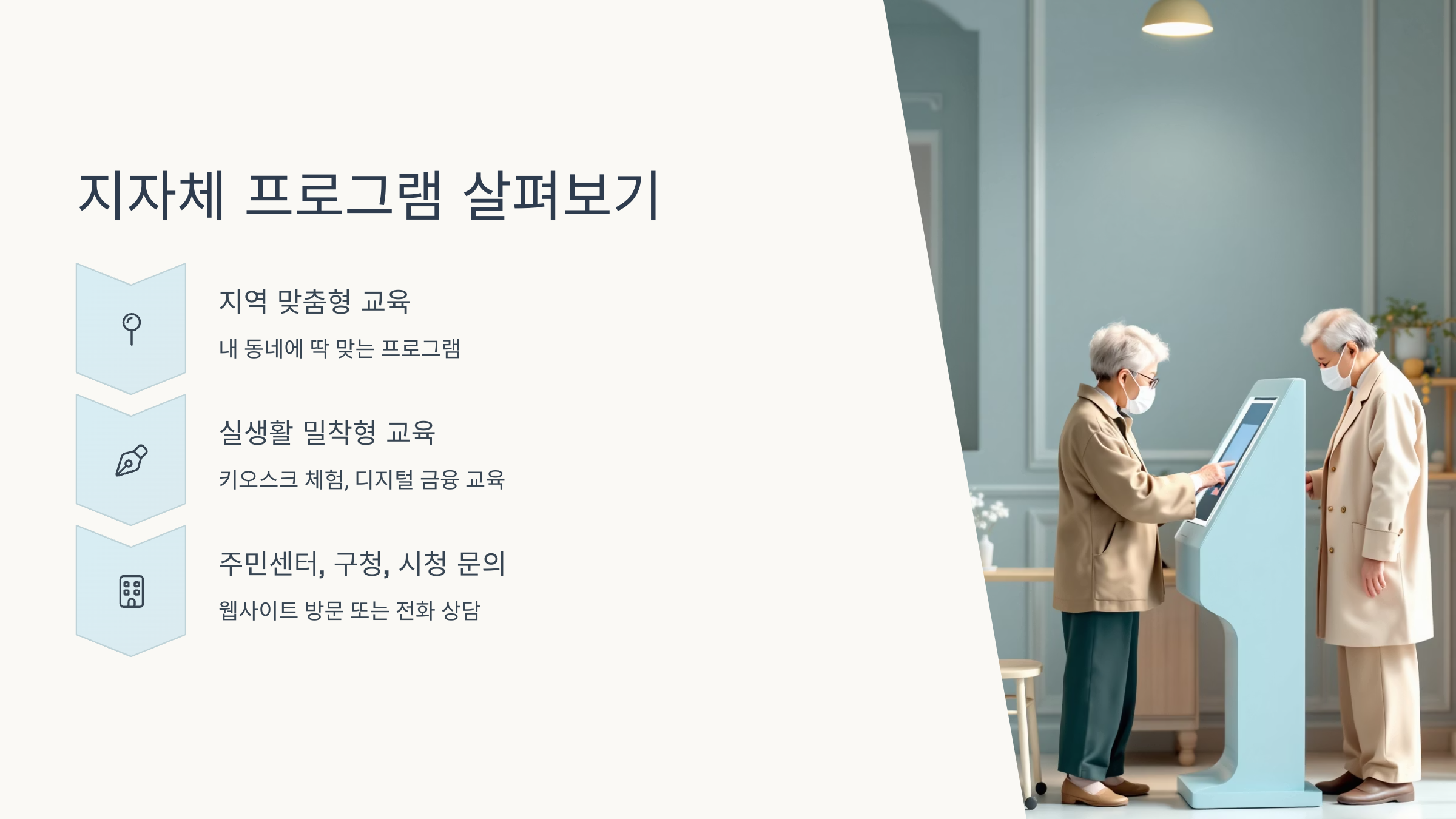 지자체 프로그램 살펴보기

지역 맞춤형 교육

내 동네에 딱 맞는 프로그램

실생활 밀착형 교육

키오스크 체험, 디지털 금융 교육

주민센터, 구청, 시청 문의

웹사이트 방문 또는 전화 상담